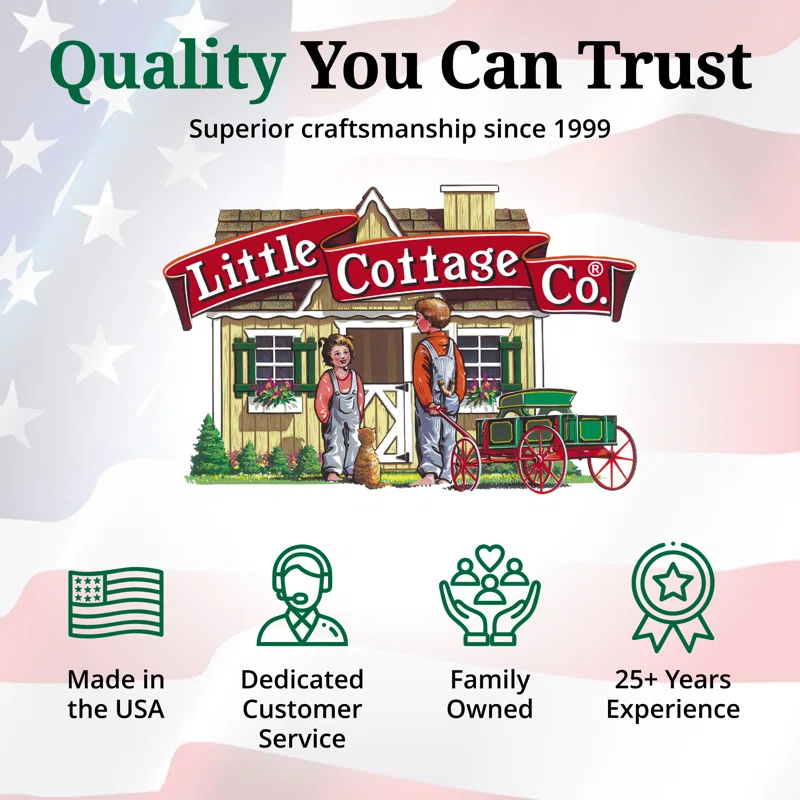 Quality You Can Trust

Superior craftsmanship since 1999

Little Cottage Co.®

Made in the USA

Dedicated Customer Service

Family Owned

25+ Years Experience